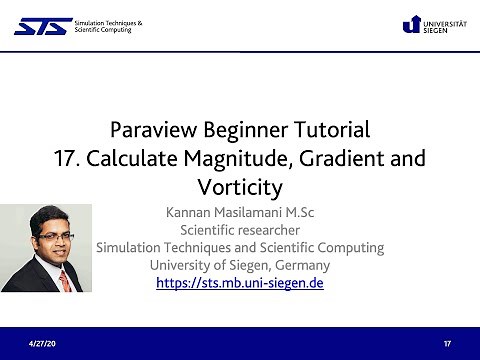 STS Simulation Techniques & Scientific Computing

UNIVERSITÄT SIEGEN

Paraview Beginner Tutorial
17. Calculate Magnitude, Gradient and Vorticity

Kannan Masilamani M.Sc
Scientific researcher
Simulation Techniques and Scientific Computing
University of Siegen, Germany
https://sts.mb.uni-siegen.de

4/27/20

17